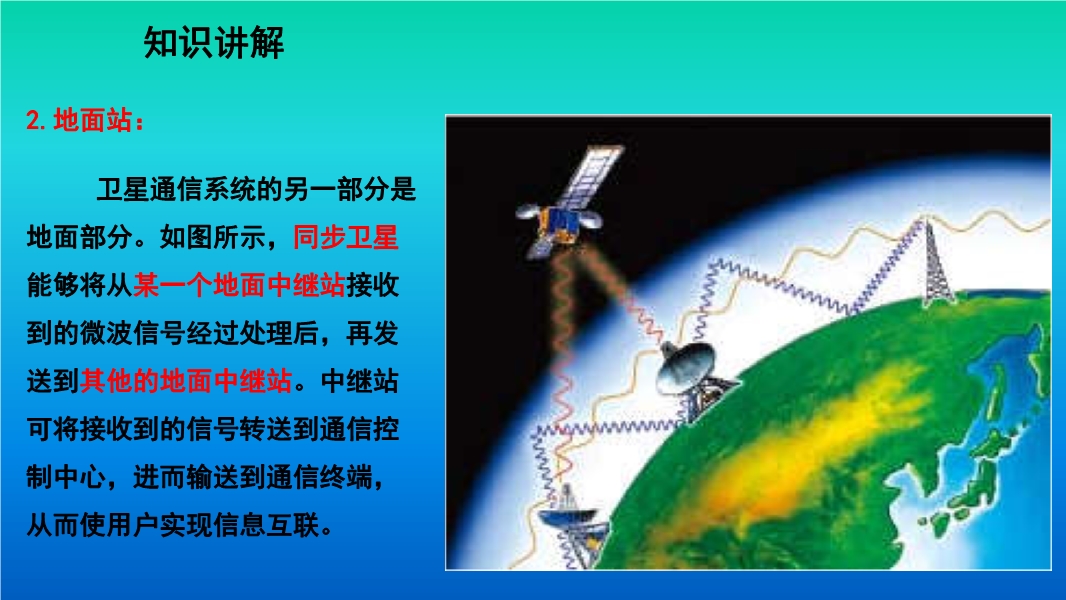 知识讲解

2. 地面站：

卫星通信系统的另一部分是地面部分。如图所示，同步卫星能够将从某一个地面中继站接收到的微波信号经过处理后，再发送到其他的地面中继站。中继站可将接收到的信号转送到通信控制中心，进而输送到通信终端，从而使用户实现信息互联。